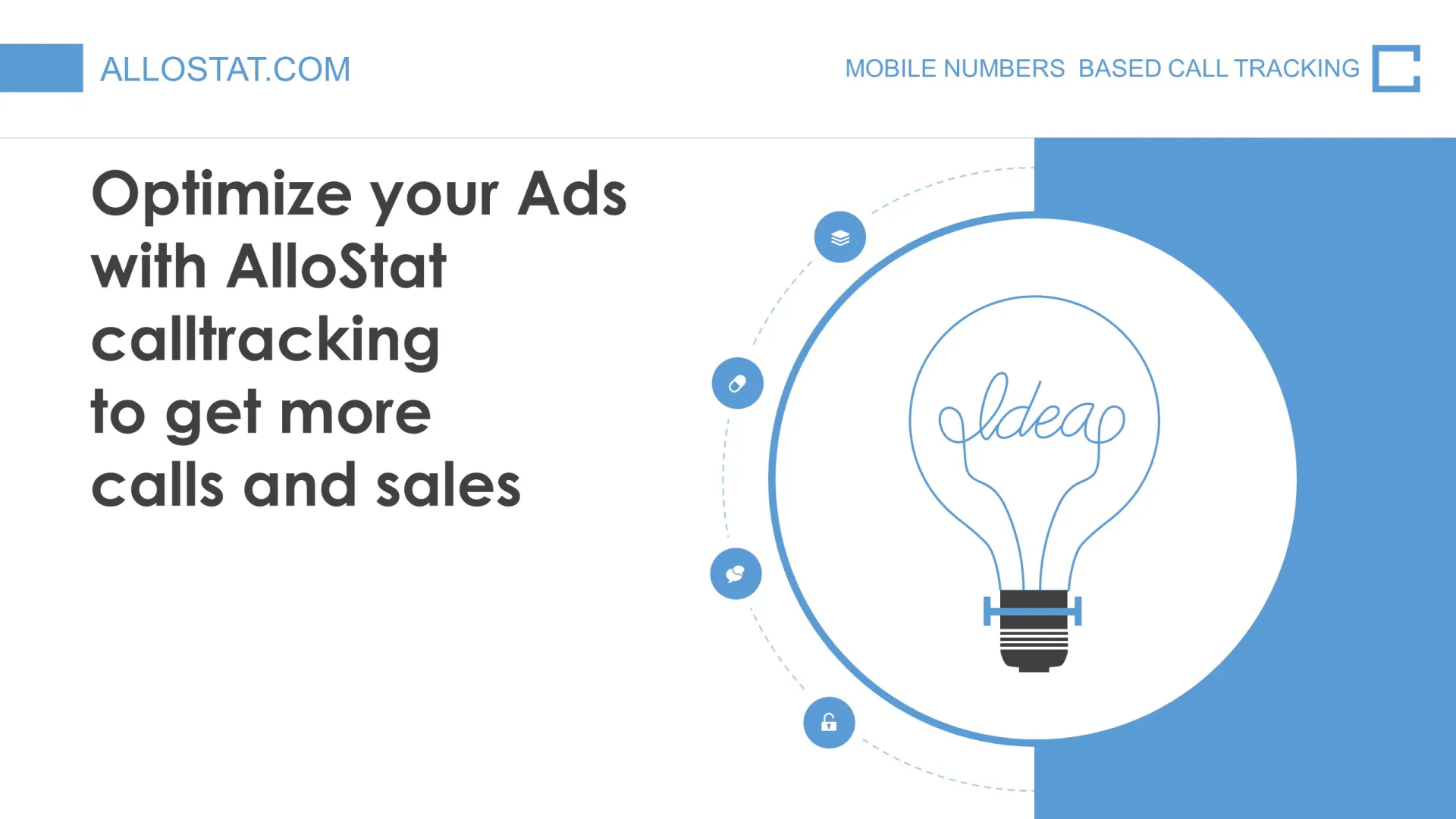 ALLOSTAT.COM

MOBILE NUMBERS BASED CALL TRACKING

Optimize your Ads with AlloStat calltracking to get more calls and sales

Idea